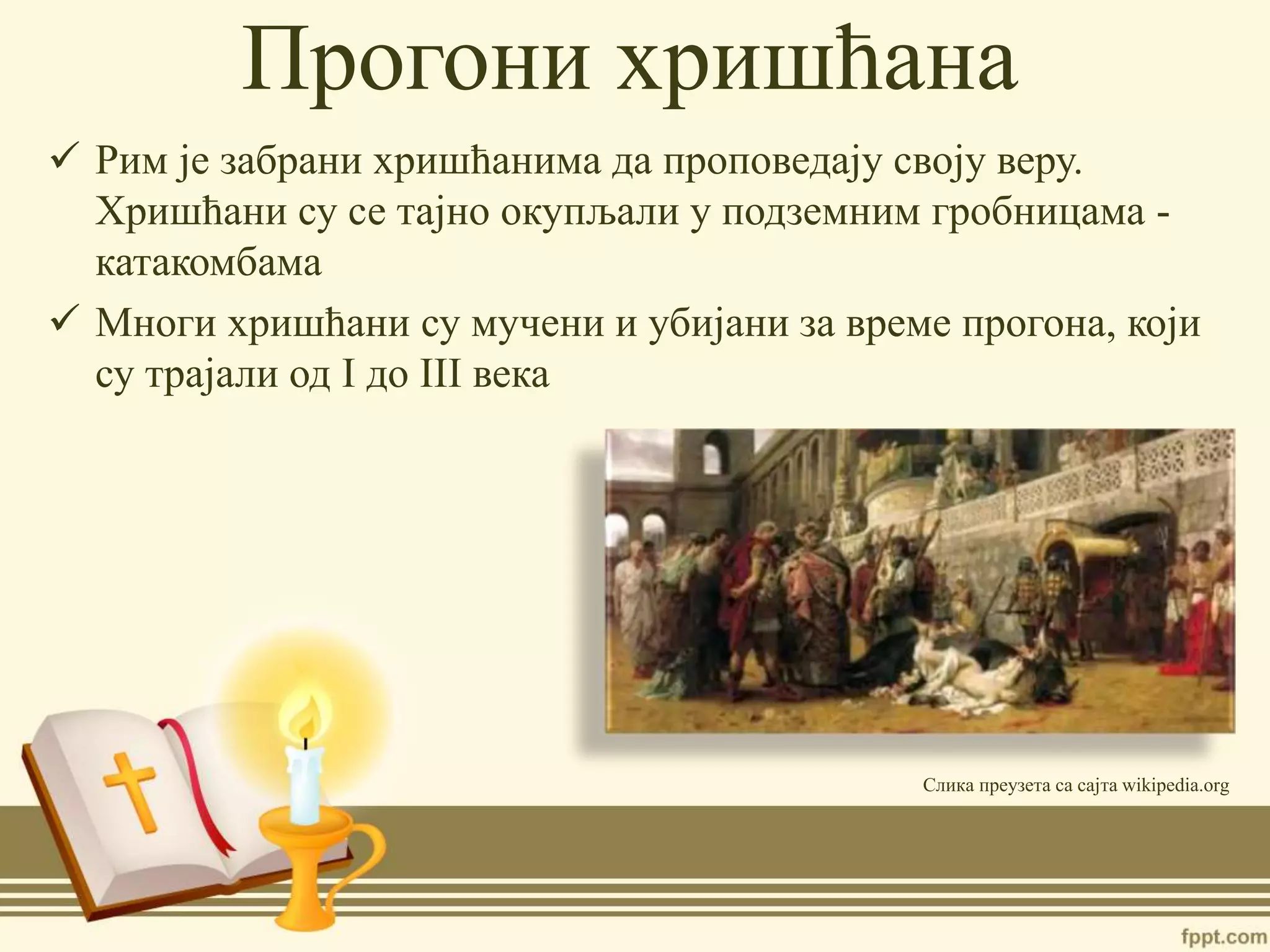 Прогони хришћана

✓ Рим је забрани хришћанима да проповедају своју веру. Хришћани су се тајно окупљали у подземним гробницама - катакомбама

✓ Многи хришћани су мучени и убијани за време прогона, који су трајали од I до III века

Слика преузета са сајта wikipedia.org

fppt.com